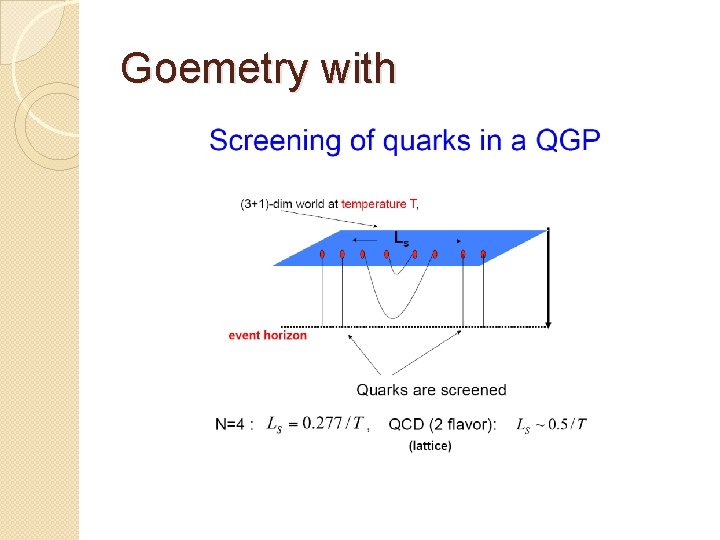 Goemetry with

Screening of quarks in a QGP

(3+1)-dim world at temperature T,

$L_s$

event horizon

Quarks are screened

N=4 : $L_S = 0.277/T$, QCD (2 flavor): $L_S \sim 0.5/T$

(lattice)